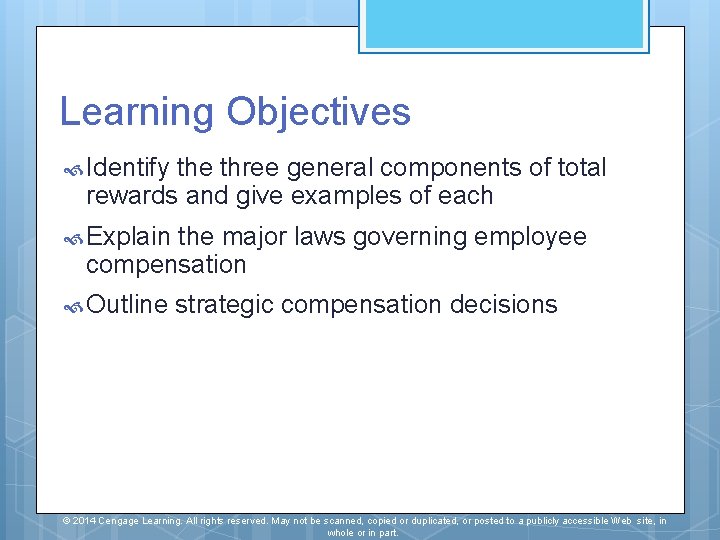 Learning Objectives

Identify the three general components of total rewards and give examples of each

Explain the major laws governing employee compensation

Outline strategic compensation decisions

© 2014 Cengage Learning. All rights reserved. May not be scanned, copied or duplicated, or posted to a publicly accessible Web site, in whole or in part.